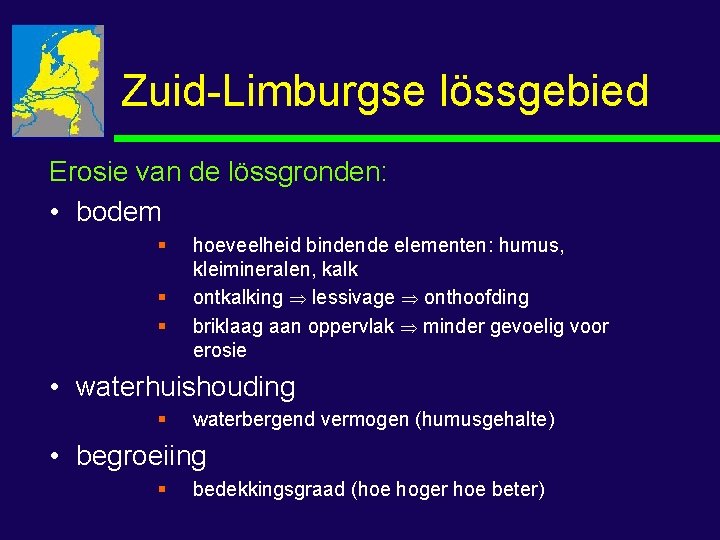 Zuid-Limburgse lössgebied

Erosie van de lössgronden:

• bodem
 ▪ hoeveelheid bindende elementen: humus, kleimineralen, kalk
 ▪ ontkalking $\Rightarrow$ lessivage $\Rightarrow$ onthoofding
 ▪ briklaag aan oppervlak $\Rightarrow$ minder gevoelig voor erosie

• waterhuishouding
 ▪ waterbergend vermogen (humusgehalte)

• begroeiing
 ▪ bedekkingsgraad (hoe hoger hoe beter)